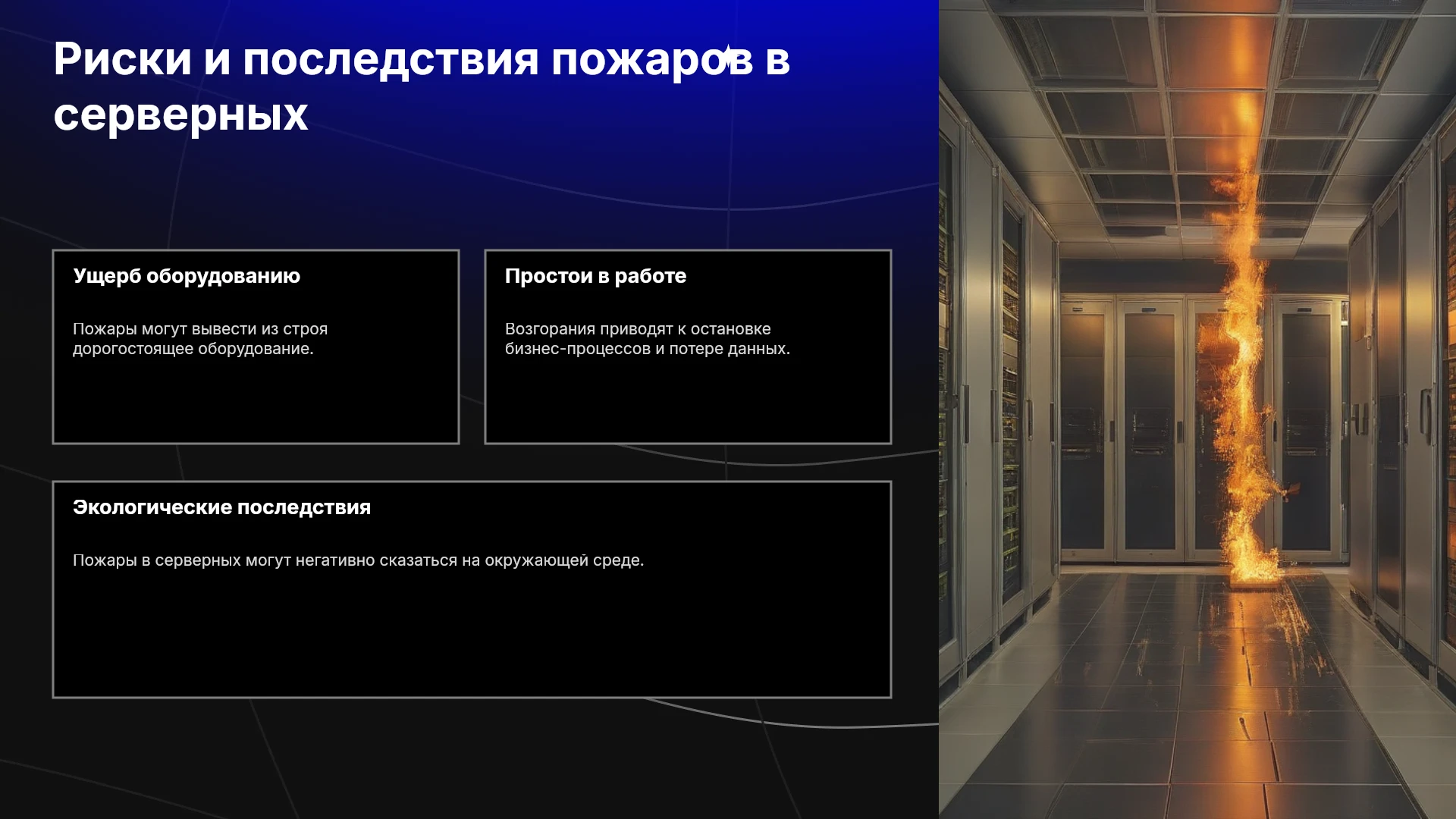 Риски и последствия пожаров в серверных

Ущерб оборудованию

Пожары могут вывести из строя дорогостоящее оборудование.

Простои в работе

Возгорания приводят к остановке бизнес-процессов и потере данных.

Экологические последствия

Пожары в серверных могут негативно сказаться на окружающей среде.